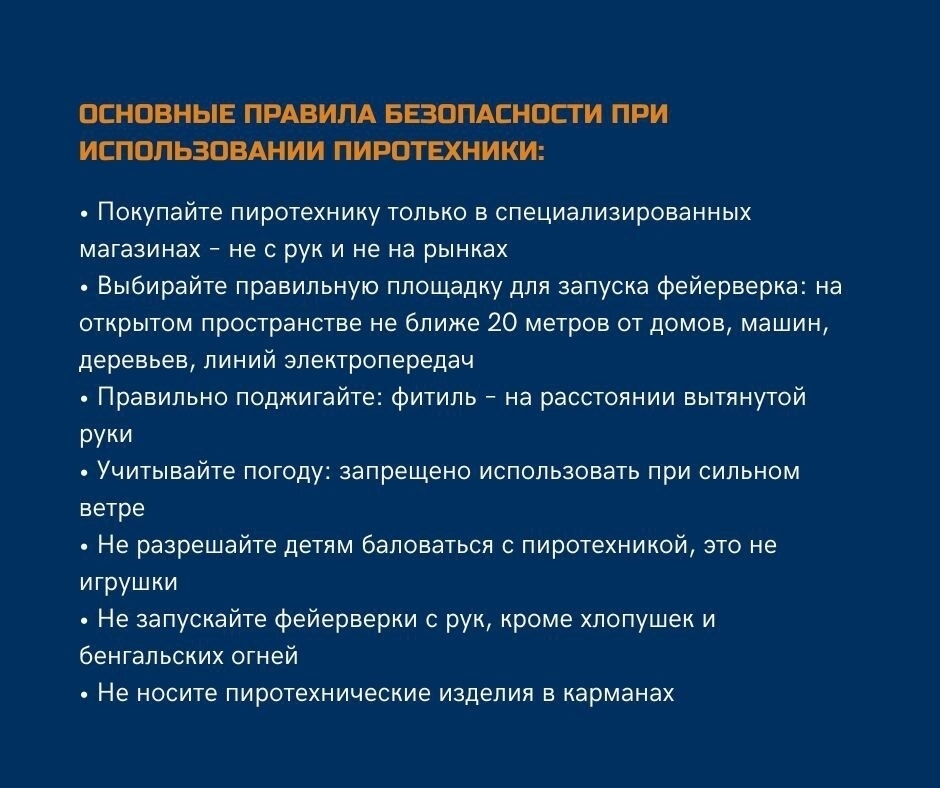 ОСНОВНЫЕ ПРАВИЛА БЕЗОПАСНОСТИ ПРИ ИСПОЛЬЗОВАНИИ ПИРОТЕХНИКИ:

• Покупайте пиротехнику только в специализированных магазинах - не с рук и не на рынках
• Выбирайте правильную площадку для запуска фейерверка: на открытом пространстве не ближе 20 метров от домов, машин, деревьев, линий электропередач
• Правильно поджигайте: фитиль - на расстоянии вытянутой руки
• Учитывайте погоду: запрещено использовать при сильном ветре
• Не разрешайте детям баловаться с пиротехникой, это не игрушки
• Не запускайте фейерверки с рук, кроме хлопушек и бенгальских огней
• Не носите пиротехнические изделия в карманах